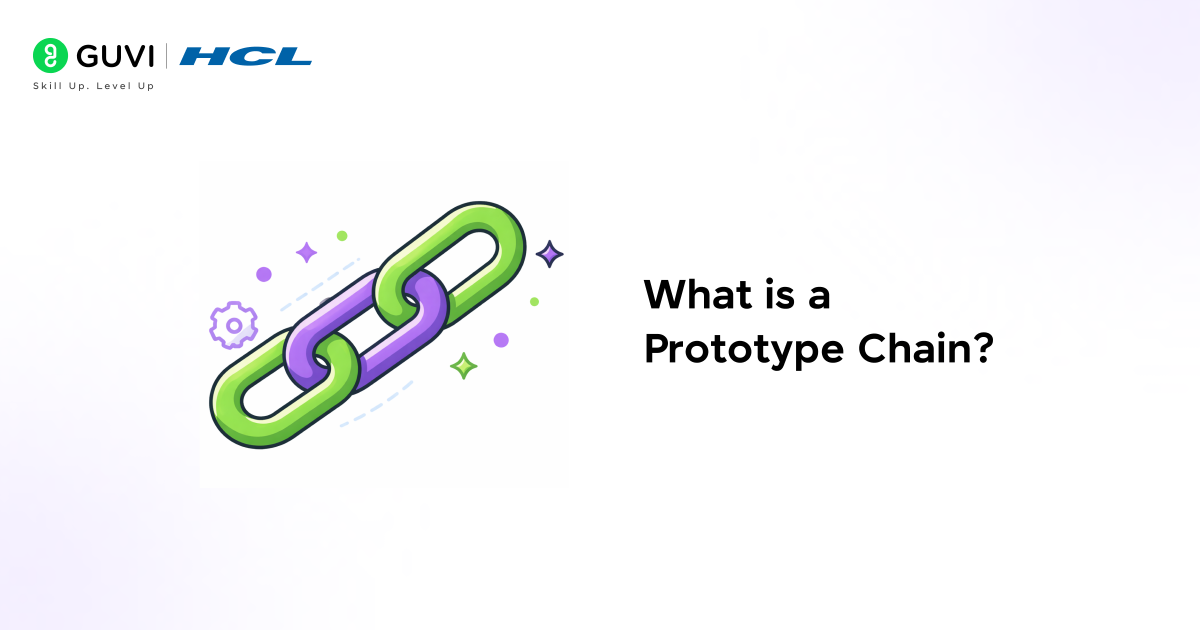 GUVI | HCL
Skill Up. Level Up

What is a Prototype Chain?